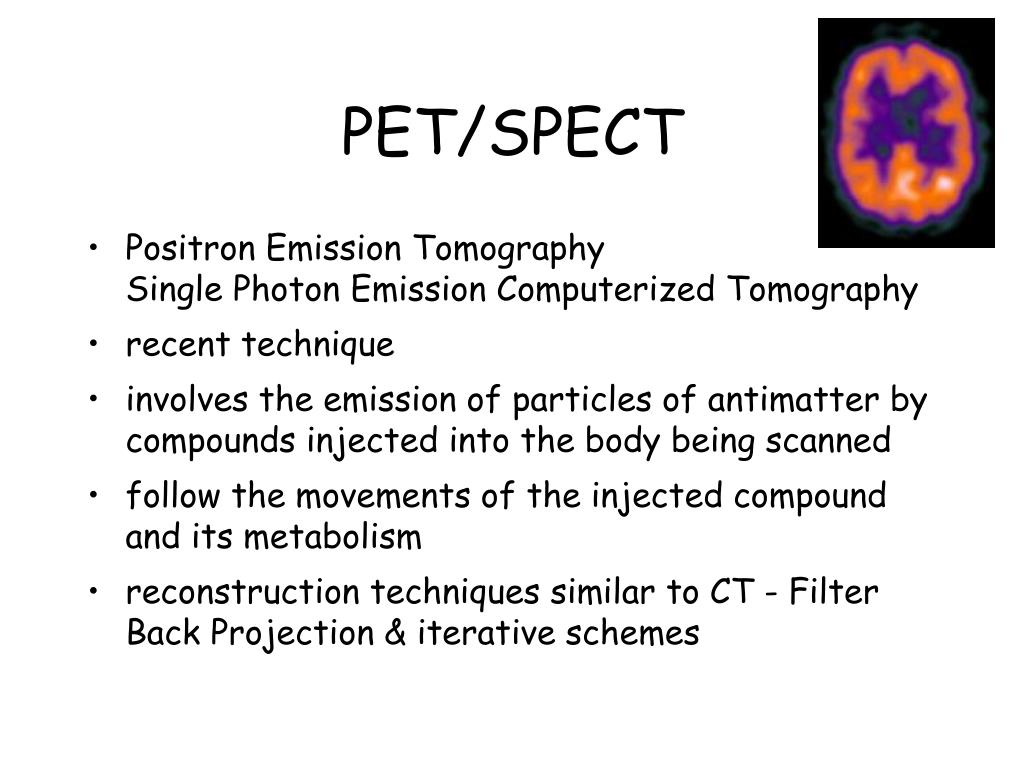 PET/SPECT

• Positron Emission Tomography
Single Photon Emission Computerized Tomography

• recent technique

• involves the emission of particles of antimatter by compounds injected into the body being scanned

• follow the movements of the injected compound and its metabolism

• reconstruction techniques similar to CT - Filter Back Projection & iterative schemes